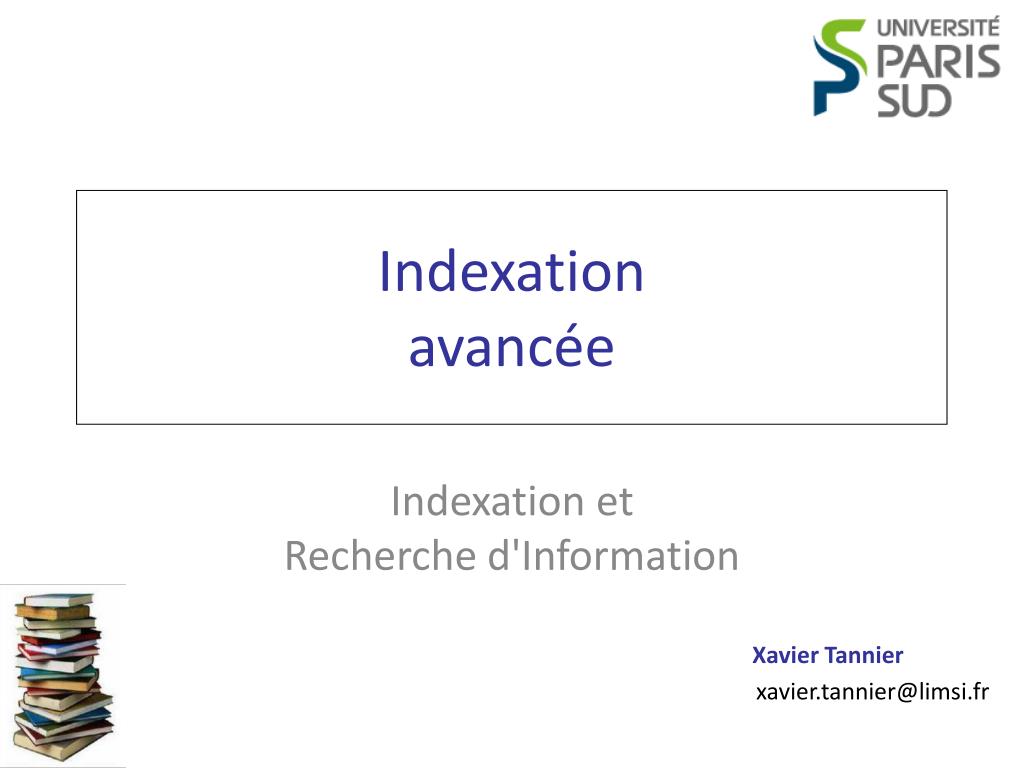 UNIVERSITÉ PARIS SUD

Indexation avancée

Indexation et Recherche d'Information

Xavier Tannier
xavier.tannier@limsi.fr